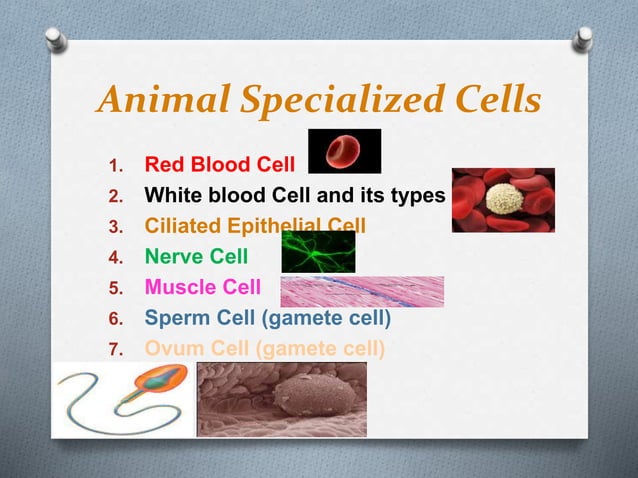 Animal Specialized Cells

1. Red Blood Cell
2. White blood Cell and its types
3. Ciliated Epithelial Cell
4. Nerve Cell
5. Muscle Cell
6. Sperm Cell (gamete cell)
7. Ovum Cell (gamete cell)